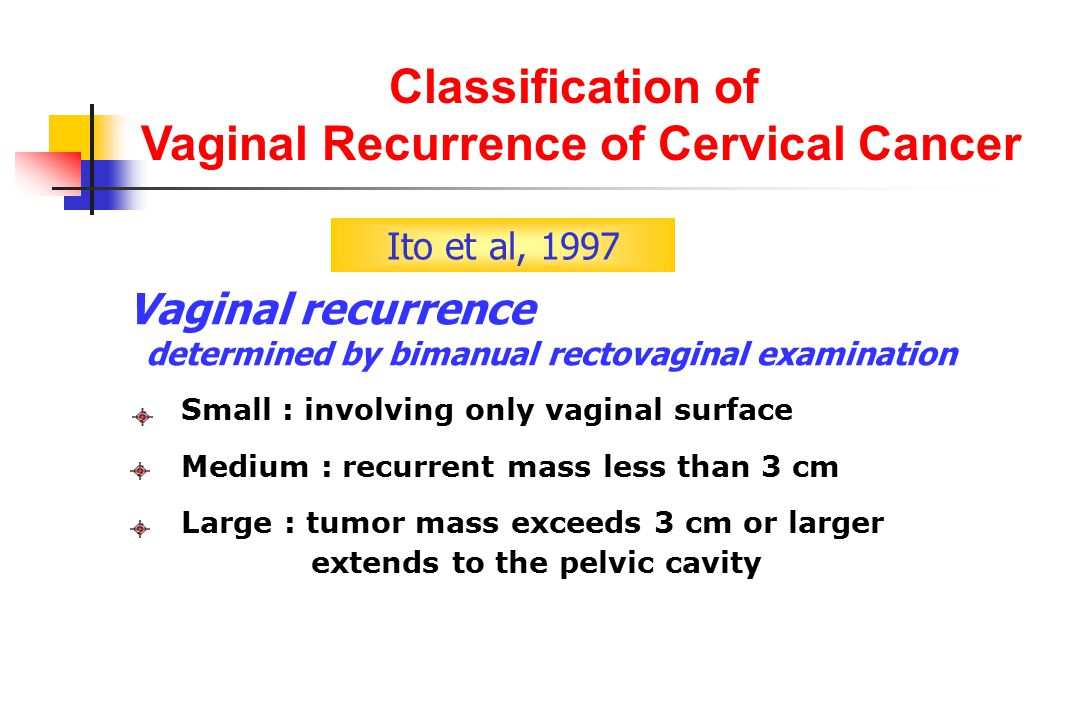 Classification of
Vaginal Recurrence of Cervical Cancer

Ito et al, 1997

Vaginal recurrence
determined by bimanual rectovaginal examination

Small : involving only vaginal surface

Medium : recurrent mass less than 3 cm

Large : tumor mass exceeds 3 cm or larger extends to the pelvic cavity